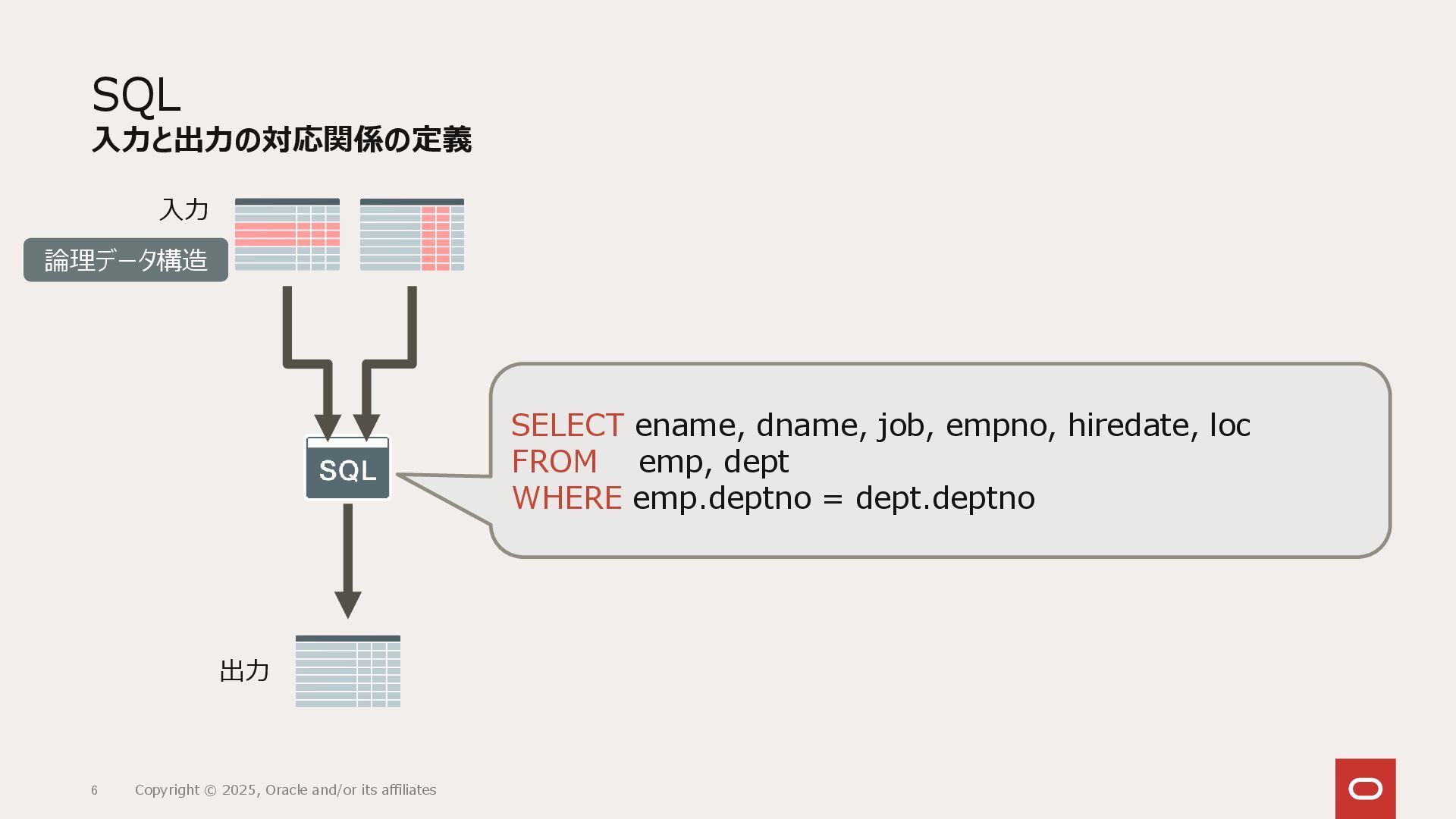 SQL
入力と出力の対応関係の定義

入力

論理データ構造

SQL

SELECT ename, dname, job, empno, hiredate, loc
FROM emp, dept
WHERE emp.deptno = dept.deptno

出力

6 Copyright © 2025, Oracle and/or its affiliates